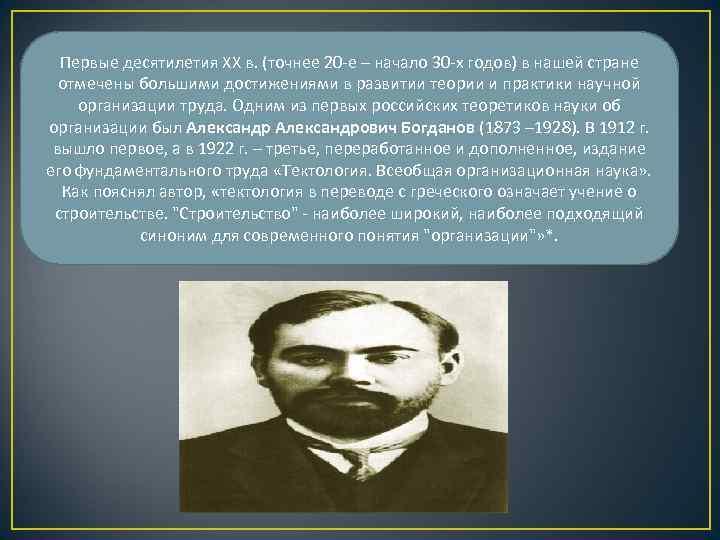 Первые десятилетия XX в. (точнее 20-е – начало 30-х годов) в нашей стране отмечены большими достижениями в развитии теории и практики научной организации труда. Одним из первых российских теоретиков науки об организации был Александр Александрович Богданов (1873 –1928). В 1912 г. вышло первое, а в 1922 г. – третье, переработанное и дополненное, издание его фундаментального труда «Тектология. Всеобщая организационная наука». Как пояснял автор, «тектология в переводе с греческого означает учение о строительстве. "Строительство" - наиболее широкий, наиболее подходящий синоним для современного понятия "организации"»*.